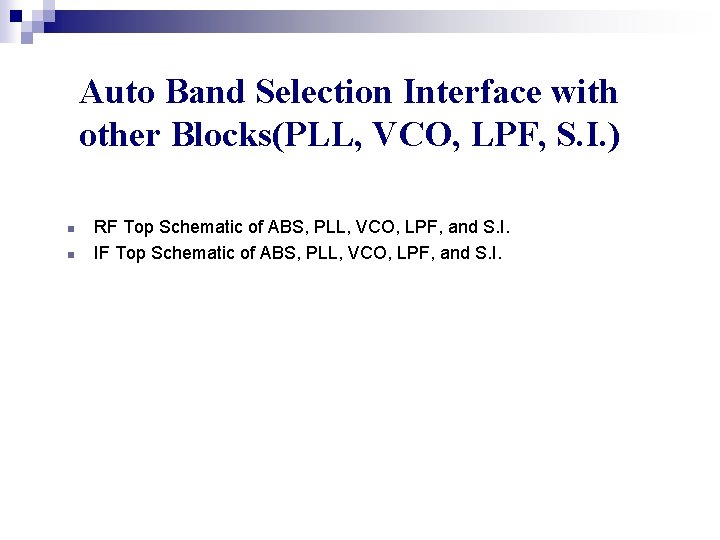 Auto Band Selection Interface with other Blocks(PLL, VCO, LPF, S.I.)

RF Top Schematic of ABS, PLL, VCO, LPF, and S.I.
IF Top Schematic of ABS, PLL, VCO, LPF, and S.I.